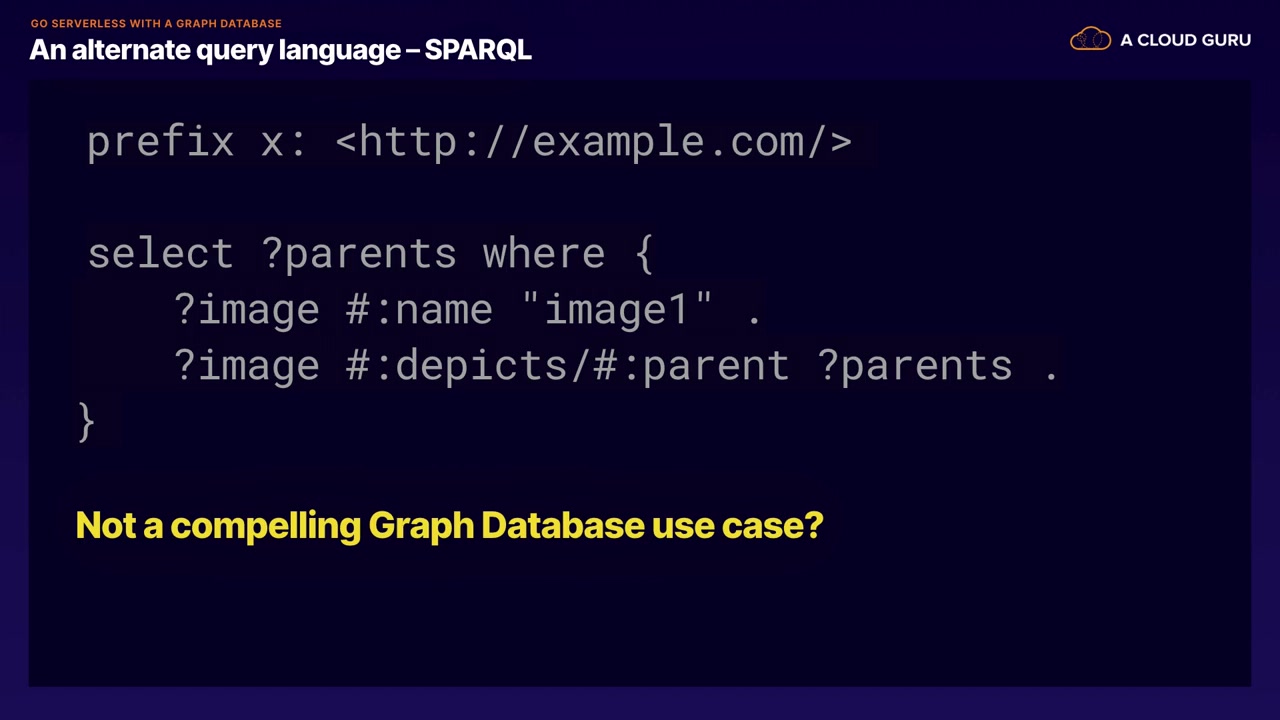 GO SERVERLESS WITH A GRAPH DATABASE
An alternate query language – SPARQL

A CLOUD GURU

prefix x: <http://example.com/>

select ?parents where {
    ?image #:name "image1" .
    ?image #:depicts/#:parent ?parents .
}

Not a compelling Graph Database use case?